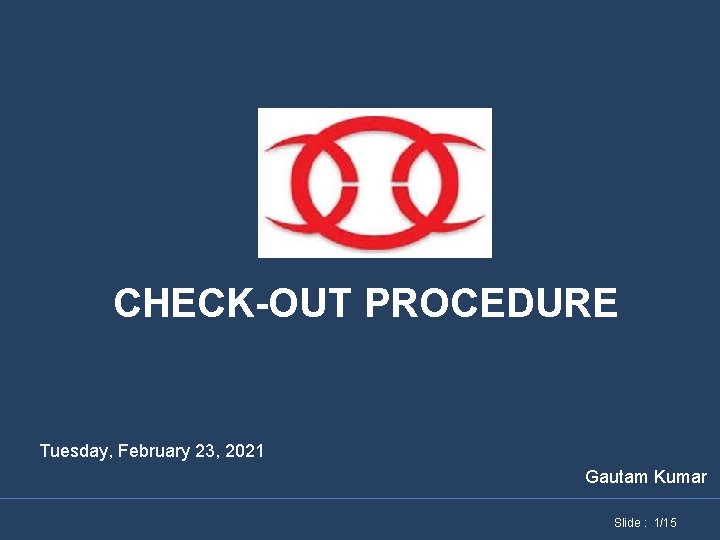 CHECK-OUT PROCEDURE

Tuesday, February 23, 2021

Gautam Kumar

Slide : 1/15